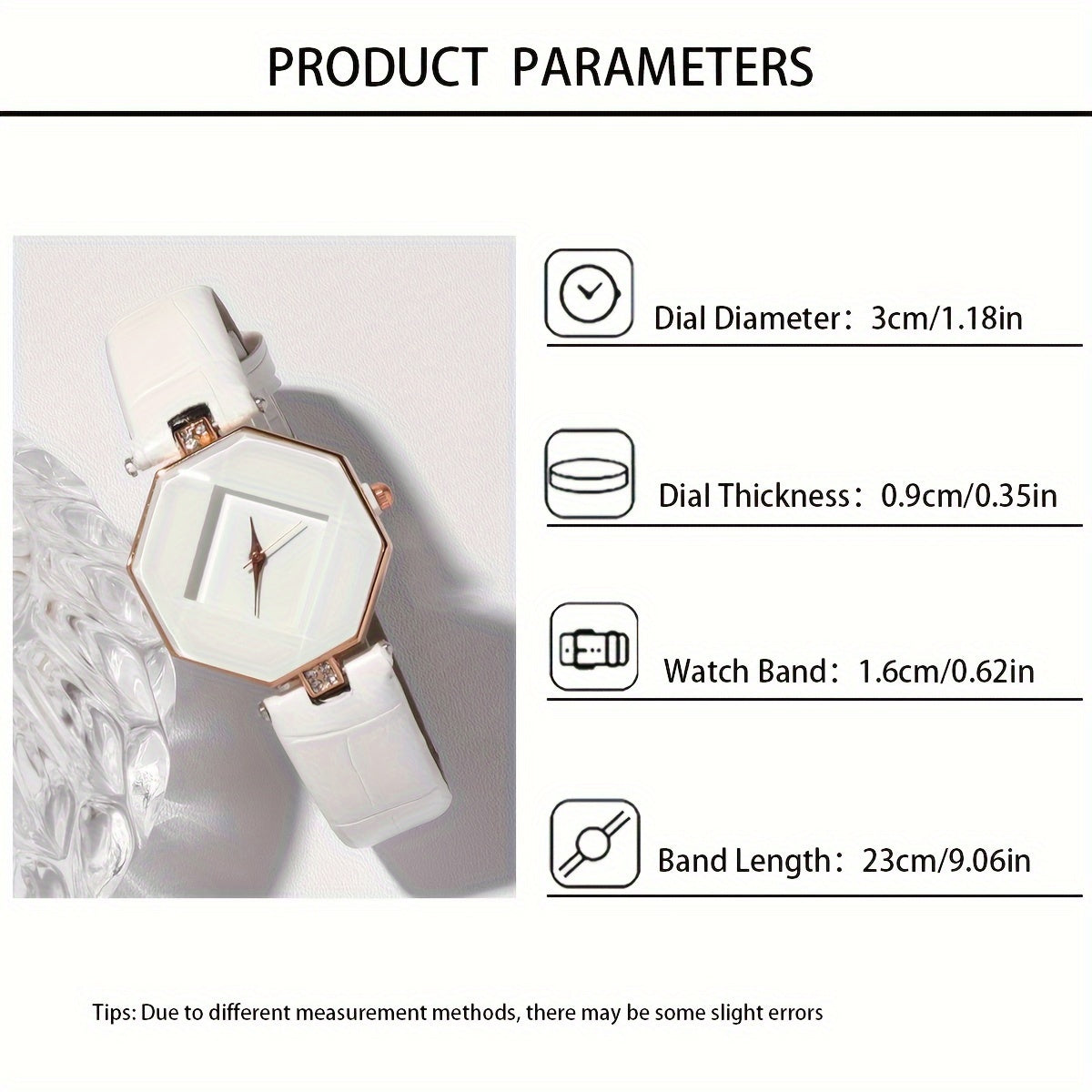 PRODUCT PARAMETERS

Dial Diameter：3cm/1.18in

Dial Thickness：0.9cm/0.35in

Watch Band：1.6cm/0.62in

Band Length：23cm/9.06in

Tips: Due to different measurement methods, there may be some slight errors